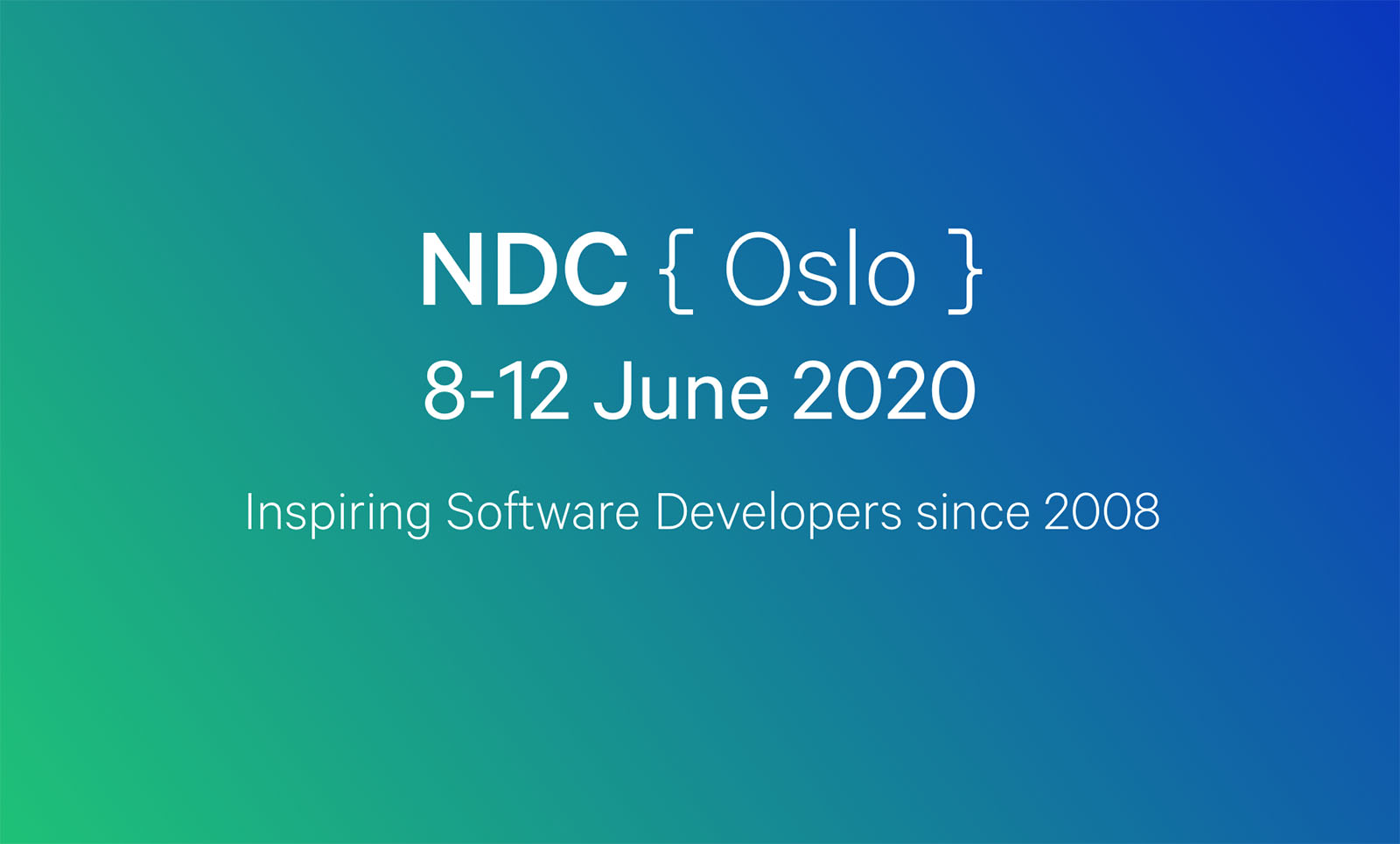 NDC { Oslo }
8-12 June 2020

Inspiring Software Developers since 2008